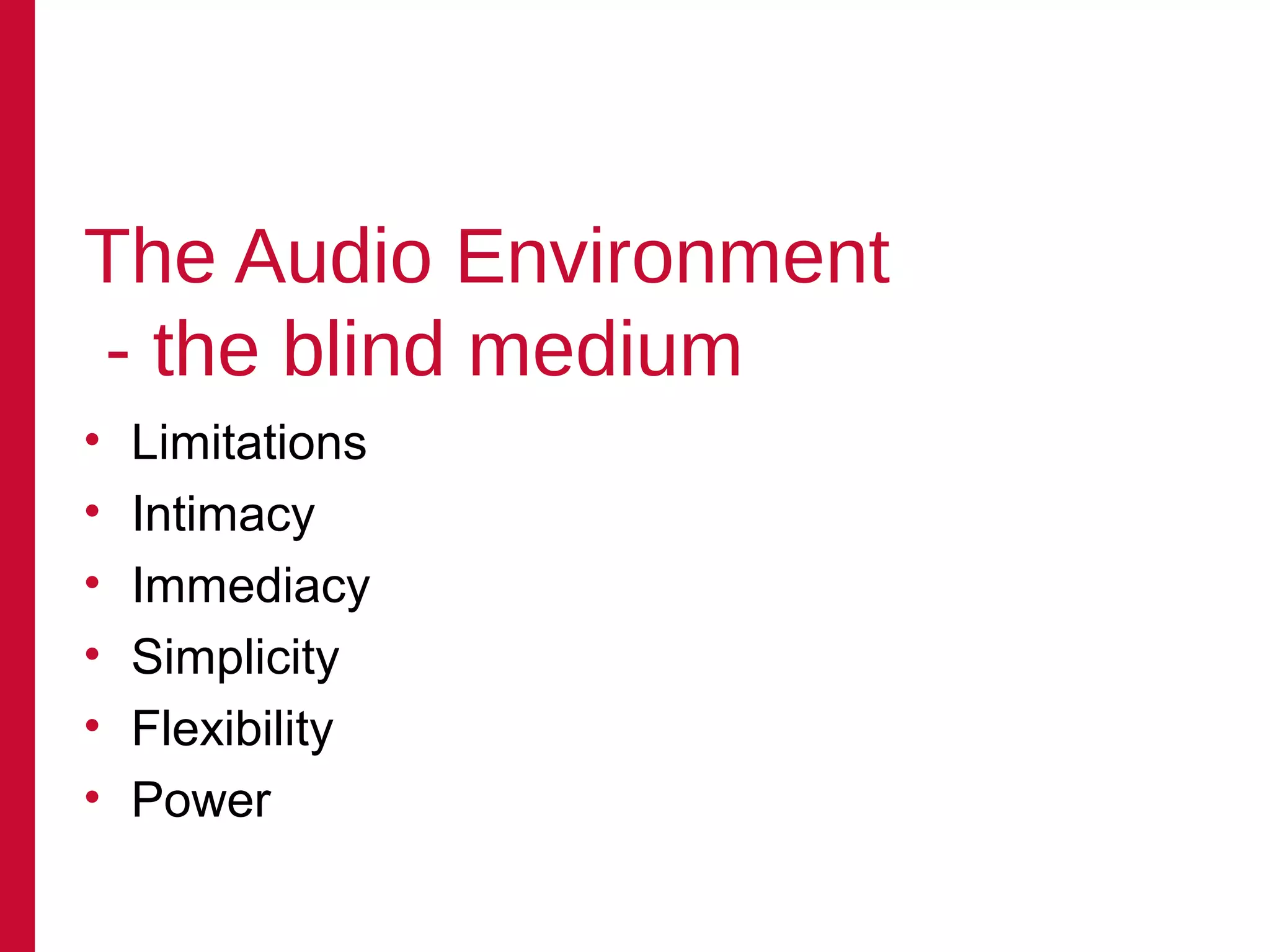 The Audio Environment
- the blind medium

• Limitations
• Intimacy
• Immediacy
• Simplicity
• Flexibility
• Power